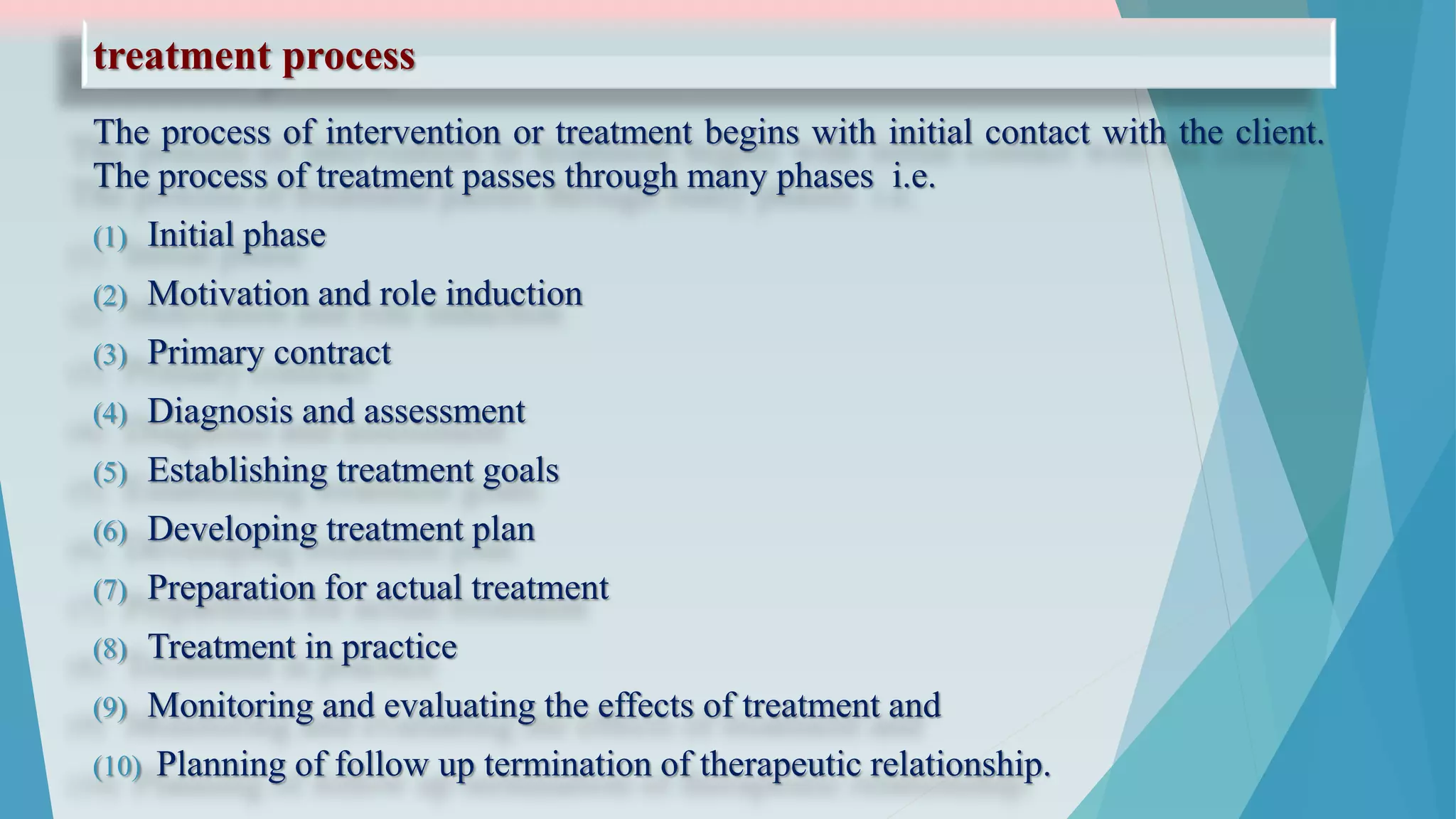 treatment process

The process of intervention or treatment begins with initial contact with the client. The process of treatment passes through many phases i.e.

(1) Initial phase

(2) Motivation and role induction

(3) Primary contract

(4) Diagnosis and assessment

(5) Establishing treatment goals

(6) Developing treatment plan

(7) Preparation for actual treatment

(8) Treatment in practice

(9) Monitoring and evaluating the effects of treatment and

(10) Planning of follow up termination of therapeutic relationship.